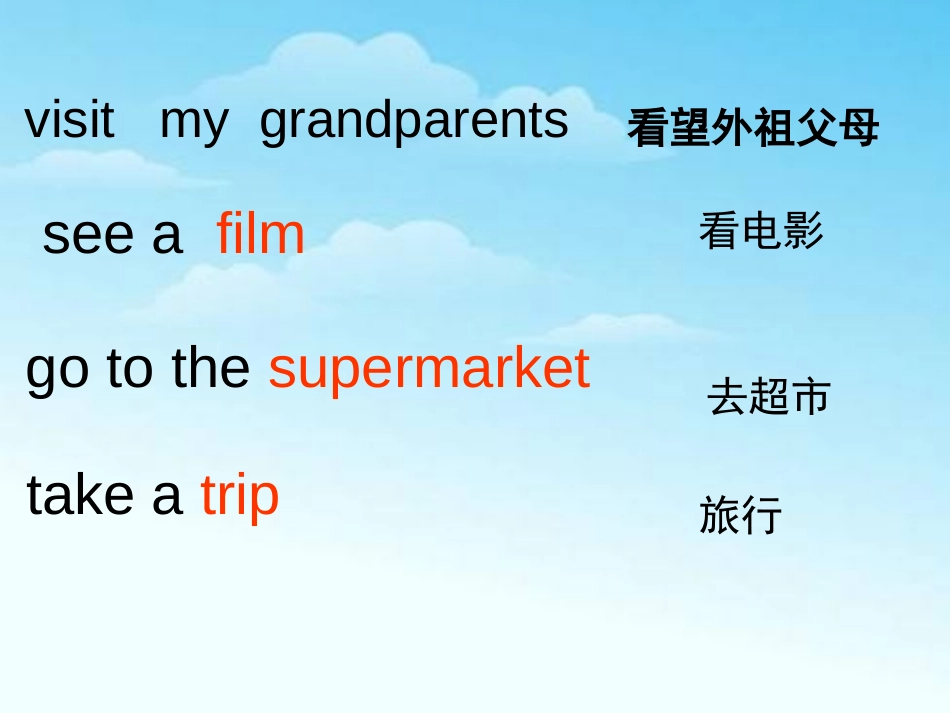 visit my grandparents 看望外祖父母

see a film 看电影

go to the supermarket 去超市

take a trip 旅行